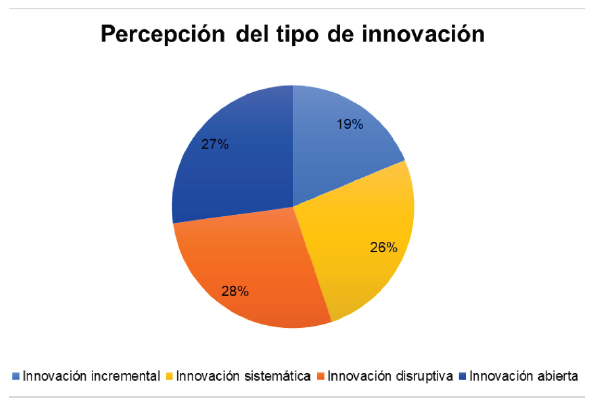 Percepción del tipo de innovación

19%
26%
28%
27%

Innovación incremental Innovación sistemática Innovación disruptiva Innovación abierta